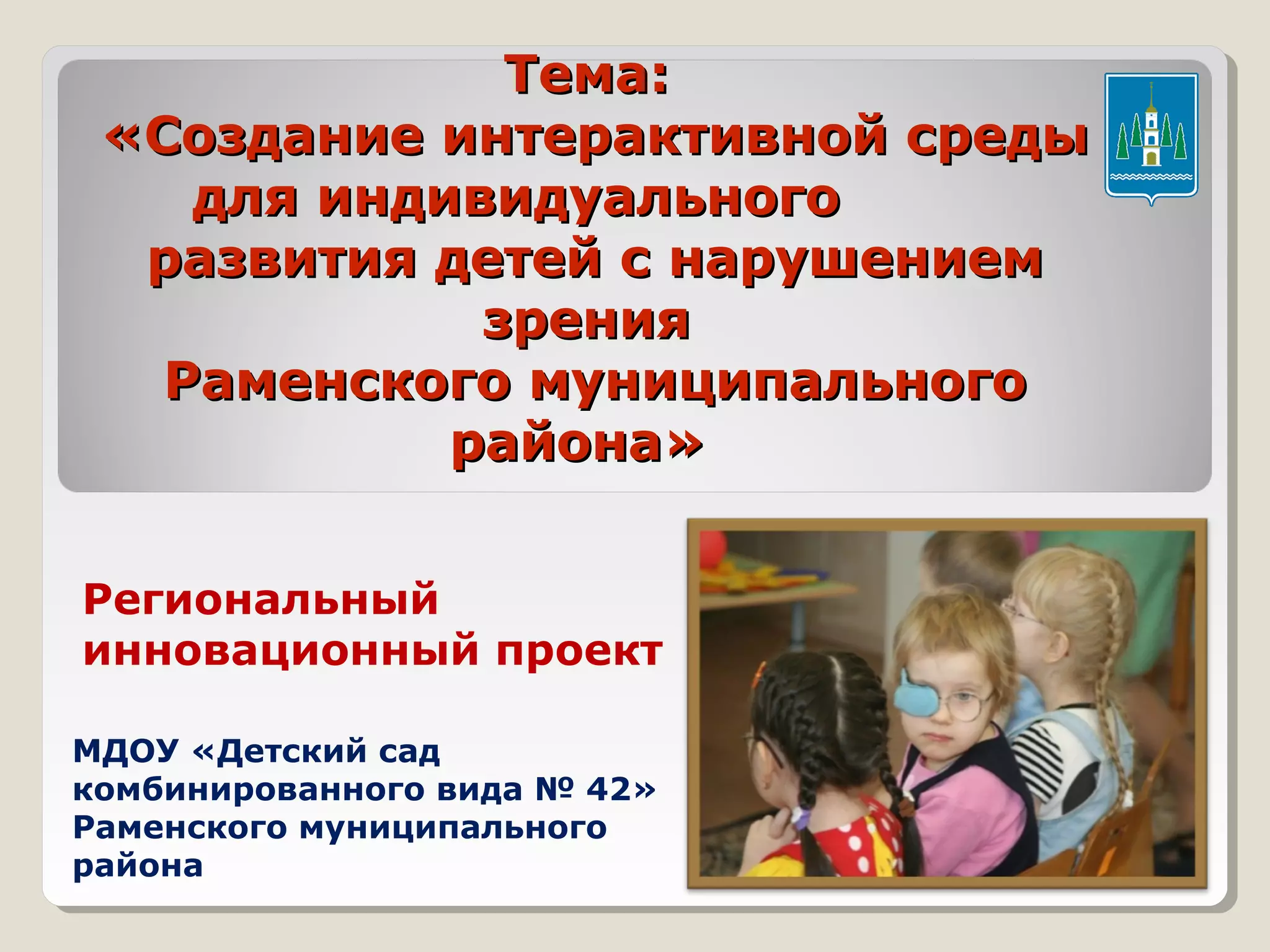 Тема:
«Создание интерактивной среды для индивидуального развития детей с нарушением зрения
Раменского муниципального района»

Региональный инновационный проект

МДОУ «Детский сад комбинированного вида № 42» Раменского муниципального района